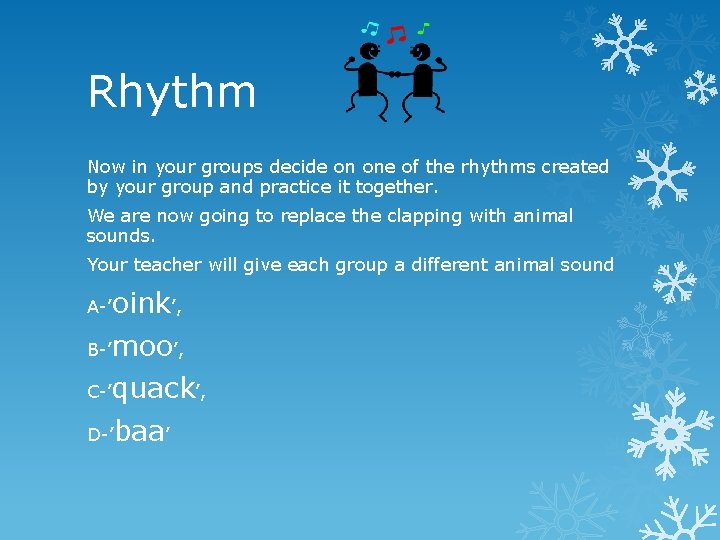 Rhythm

Now in your groups decide on one of the rhythms created by your group and practice it together.

We are now going to replace the clapping with animal sounds.

Your teacher will give each group a different animal sound

A-'oink',

B-'moo',

C-'quack',

D-'baa'